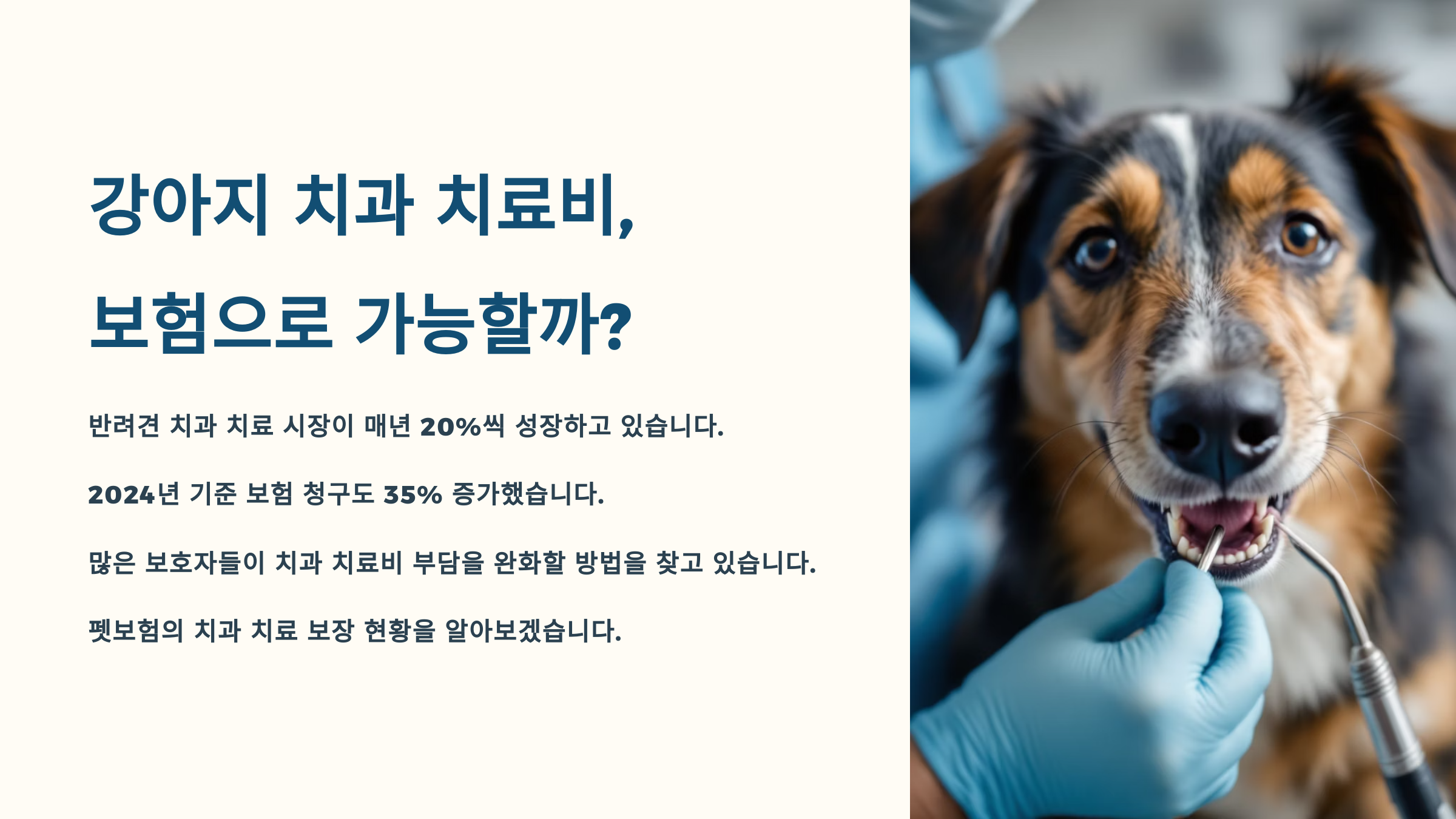 강아지 치과 치료비, 보험으로 가능할까?

반려견 치과 치료 시장이 매년 20%씩 성장하고 있습니다.

2024년 기준 보험 청구도 35% 증가했습니다.

많은 보호자들이 치과 치료비 부담을 완화할 방법을 찾고 있습니다.

펫보험의 치과 치료 보장 현황을 알아보겠습니다.